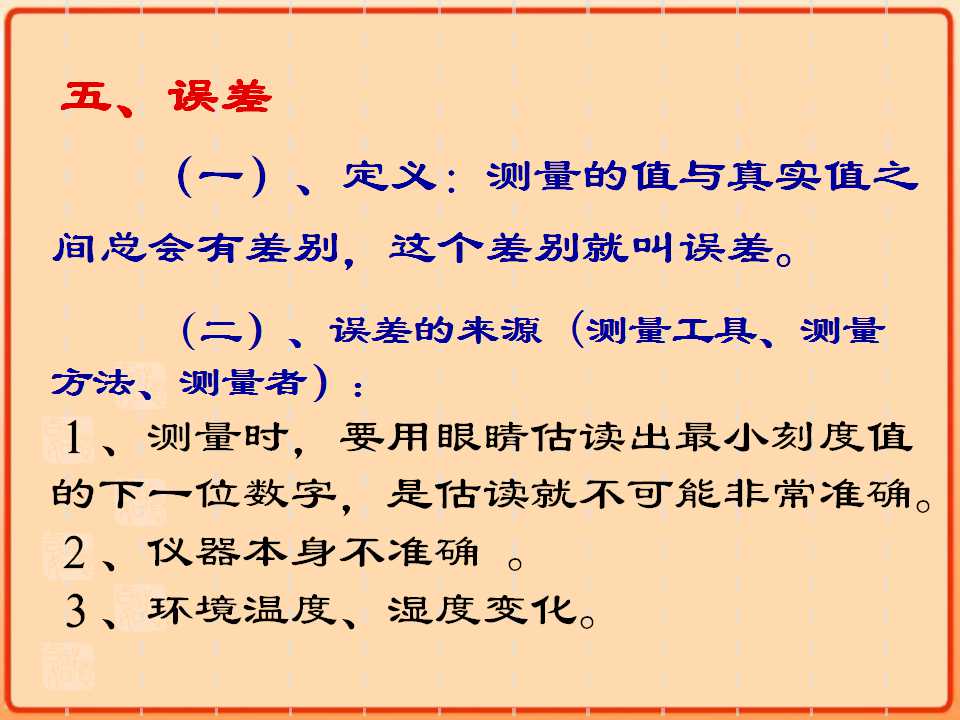 五、误差

（一）、定义：测量的值与真实值之间总会有差别，这个差别就叫误差。

（二）、误差的来源（测量工具、测量方法、测量者）：

1、测量时，要用眼睛估读出最小刻度值的下一位数字，是估读就不可能非常准确。

2、仪器本身不准确 。

3、环境温度、湿度变化。